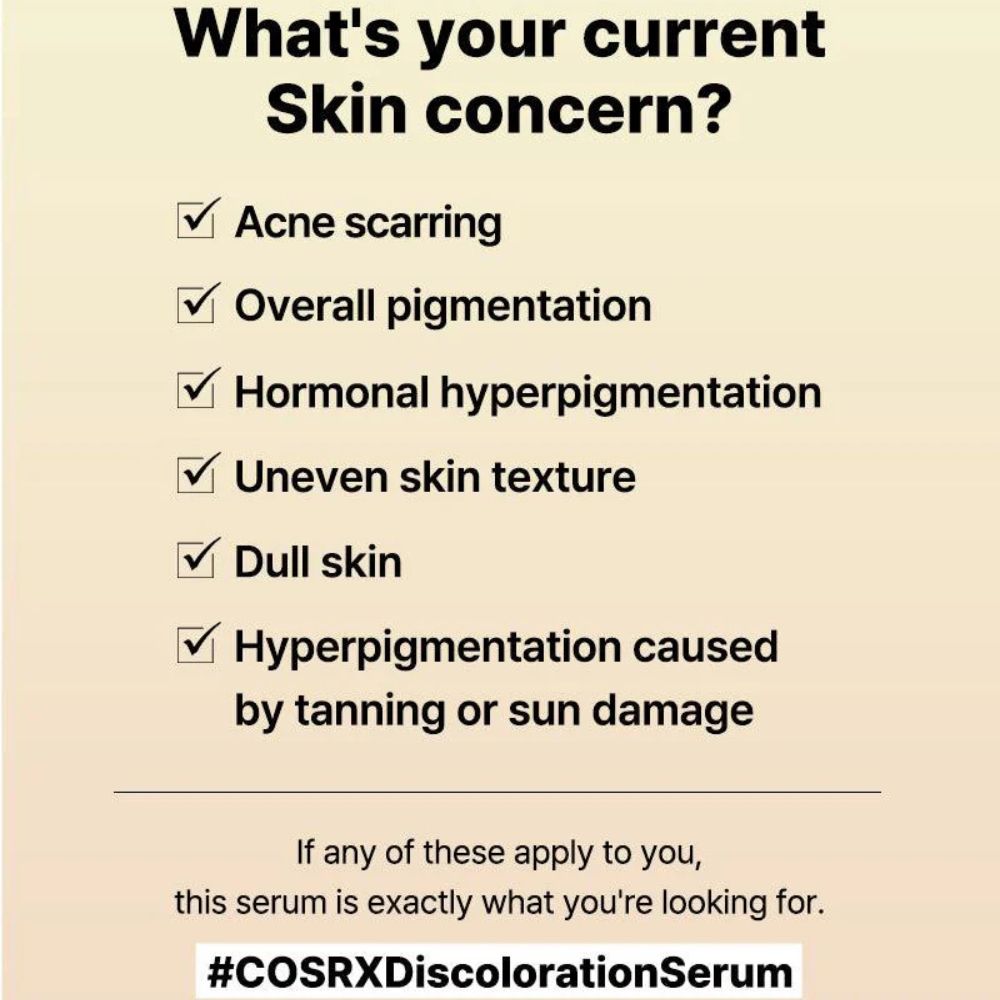 What's your current Skin concern?

☑ Acne scarring

☑ Overall pigmentation

☑ Hormonal hyperpigmentation

☑ Uneven skin texture

☑ Dull skin

☑ Hyperpigmentation caused by tanning or sun damage

If any of these apply to you, this serum is exactly what you're looking for.

#COSRXDiscolorationSerum